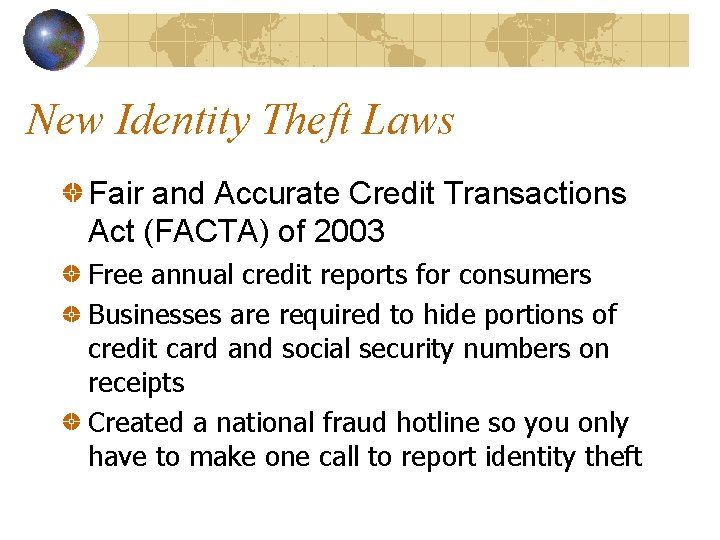 New Identity Theft Laws

• Fair and Accurate Credit Transactions Act (FACTA) of 2003
• Free annual credit reports for consumers
• Businesses are required to hide portions of credit card and social security numbers on receipts
• Created a national fraud hotline so you only have to make one call to report identity theft